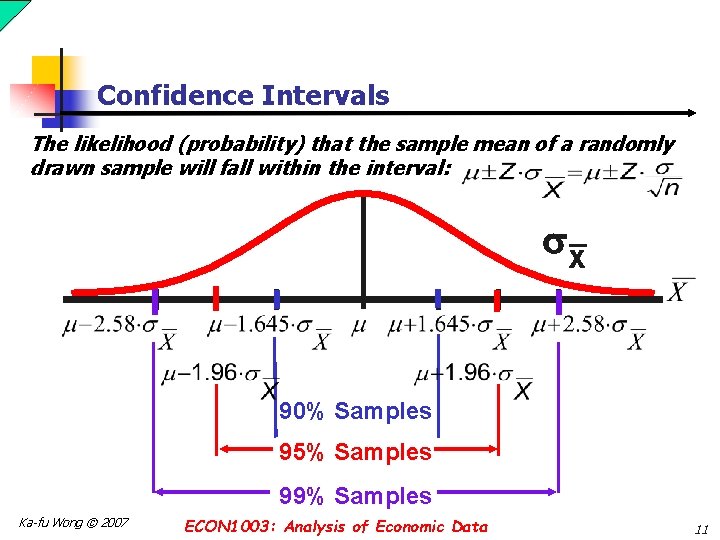 Confidence Intervals

The likelihood (probability) that the sample mean of a randomly drawn sample will fall within the interval: $\mu \pm Z \cdot \sigma_{\overline{X}} = \mu \pm Z \cdot \frac{\sigma}{\sqrt{n}}$

$\sigma_{\overline{X}}$

$\overline{X}$

$\mu - 2.58 \cdot \sigma_{\overline{X}}$ $\mu - 1.645 \cdot \sigma_{\overline{X}}$ $\mu$ $\mu + 1.645 \cdot \sigma_{\overline{X}}$ $\mu + 2.58 \cdot \sigma_{\overline{X}}$

$\mu - 1.96 \cdot \sigma_{\overline{X}}$ $\mu + 1.96 \cdot \sigma_{\overline{X}}$

90% Samples

95% Samples

99% Samples

Ka-fu Wong © 2007

ECON1003: Analysis of Economic Data

11